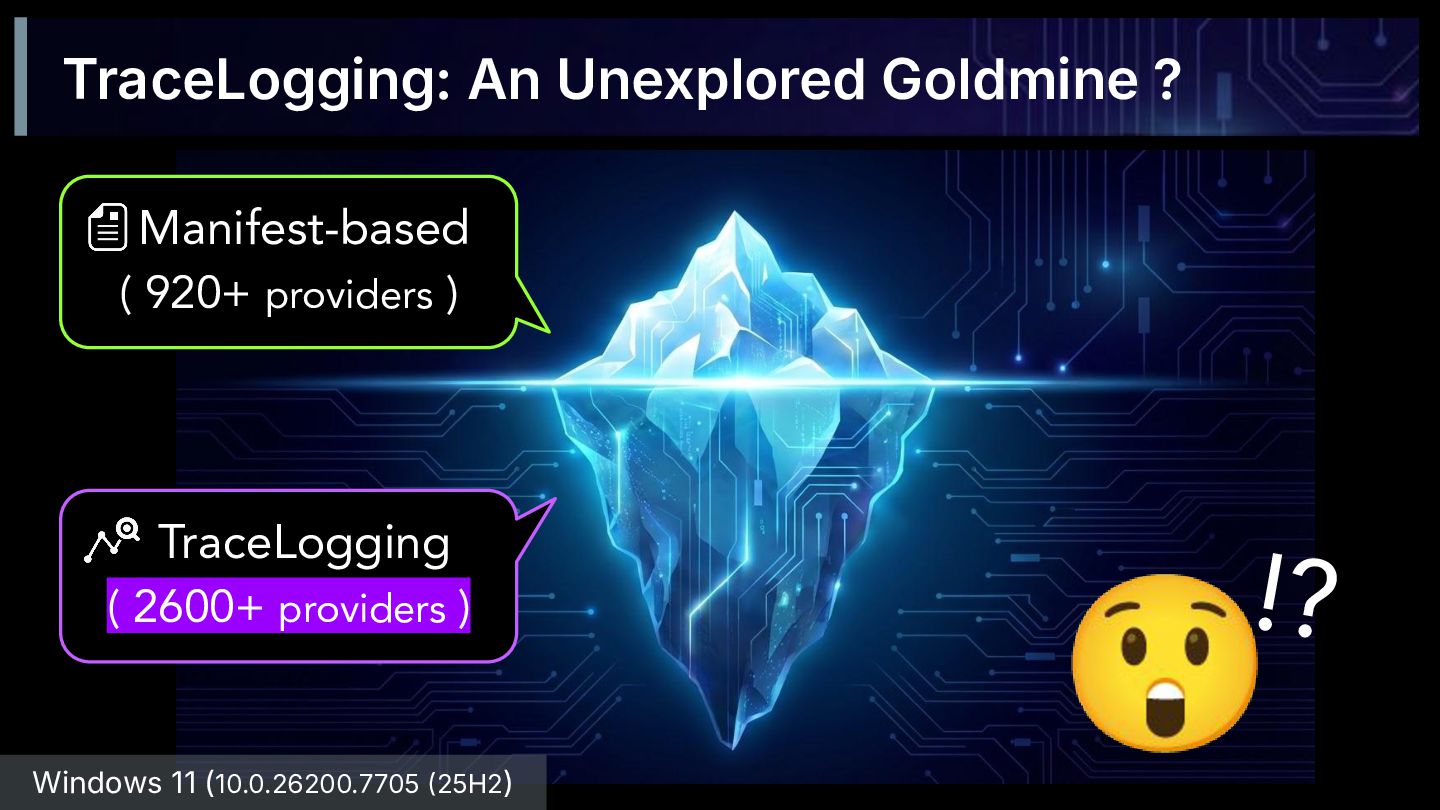 TraceLogging: An Unexplored Goldmine ?

Manifest-based
( 920+ providers )

TraceLogging
( 2600+ providers )

!?

Windows 11 (10.0.26200.7705 (25H2)